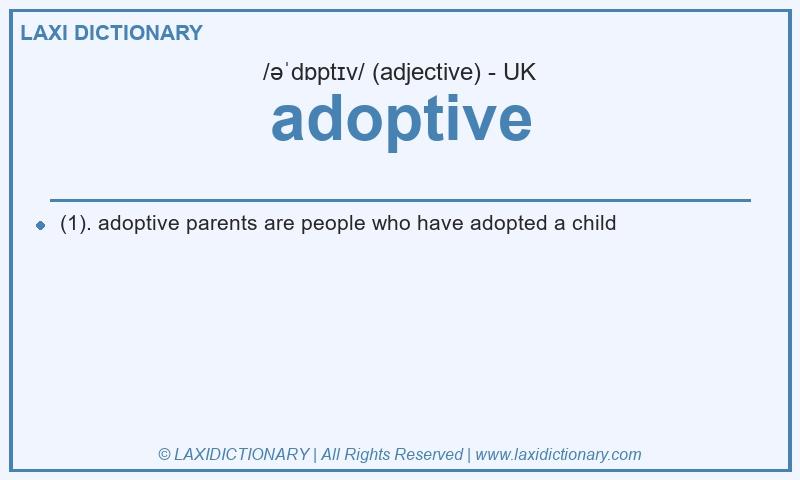 LAXI DICTIONARY

/əˈdɒptɪv/ (adjective) - UK

adoptive

(1). adoptive parents are people who have adopted a child

© LAXIDICTIONARY | All Rights Reserved | www.laxidictionary.com